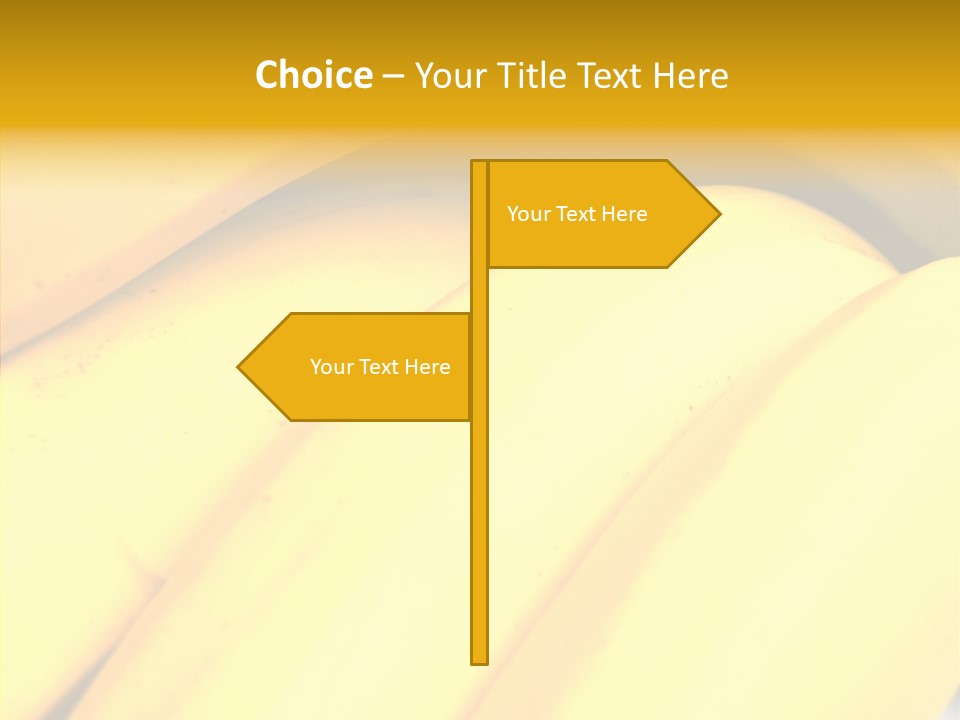 Choice – Your Title Text Here

Your Text Here

Your Text Here